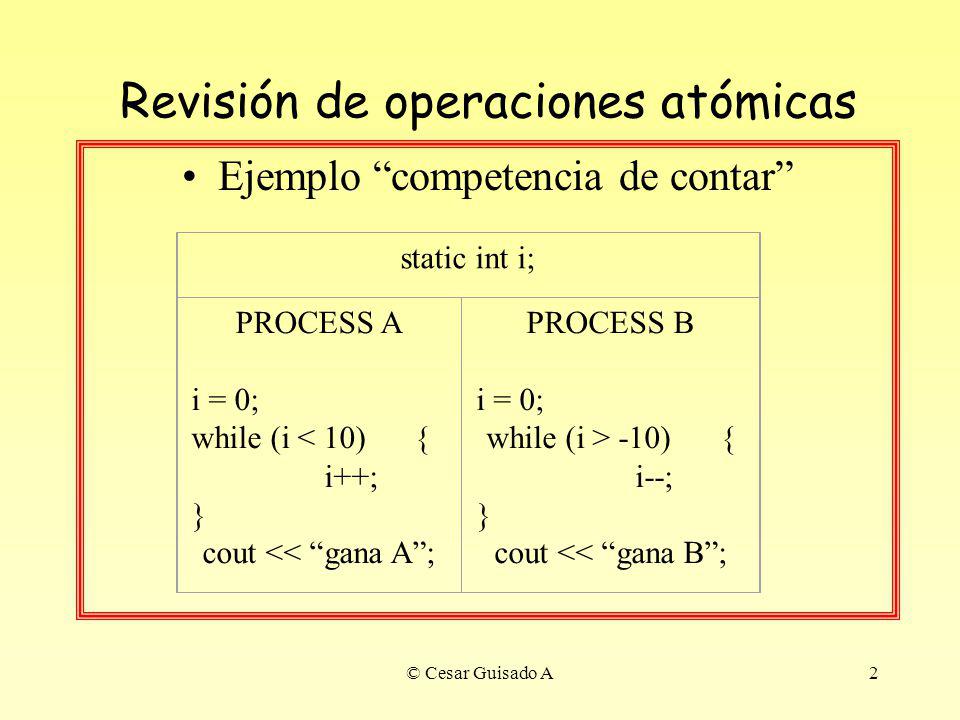 Revisión de operaciones atómicas

• Ejemplo “competencia de contar”

| static int i; | |
|---|---|
| PROCESS A<br><br>i = 0;<br>while (i < 10) {<br>i++;<br>}<br>cout << “gana A”; | PROCESS B<br><br>i = 0;<br>while (i > -10) {<br>i--;<br>}<br>cout << “gana B”; |

© Cesar Guisado A

2